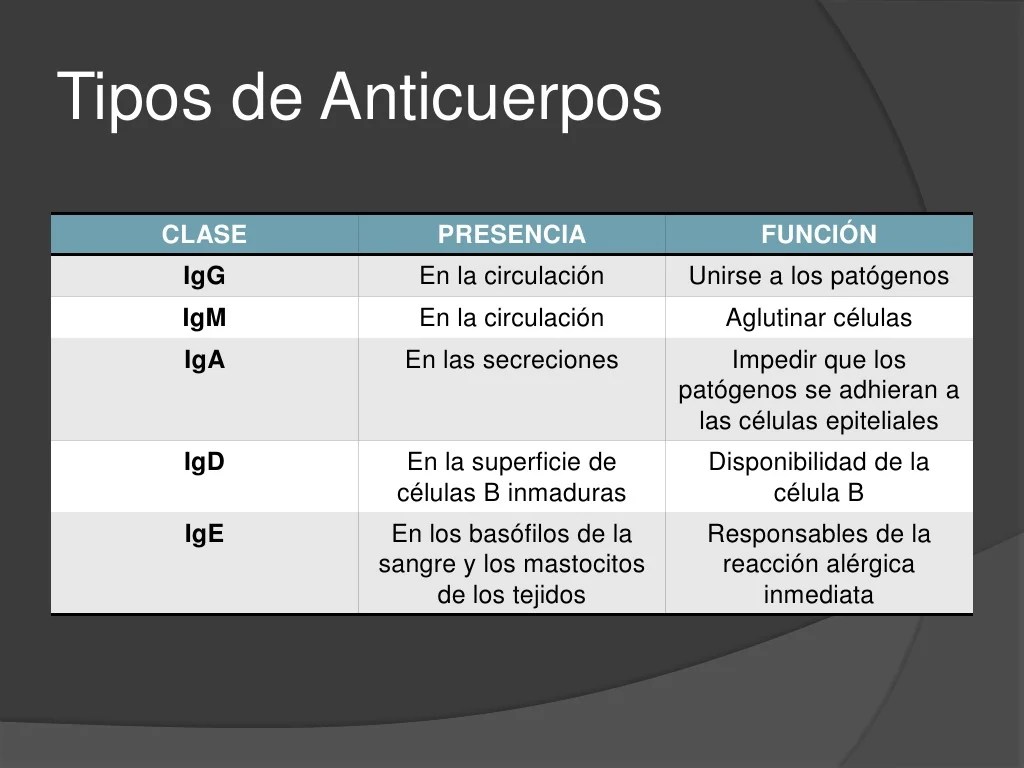 Tipos de Anticuerpos

| CLASE | PRESENCIA | FUNCIÓN |
|---|---|---|
| IgG | En la circulación | Unirse a los patógenos |
| IgM | En la circulación | Aglutinar células |
| IgA | En las secreciones | Impedir que los patógenos se adhieran a las células epiteliales |
| IgD | En la superficie de células B inmaduras | Disponibilidad de la célula B |
| IgE | En los basófilos de la sangre y los mastocitos de los tejidos | Responsables de la reacción alérgica inmediata |